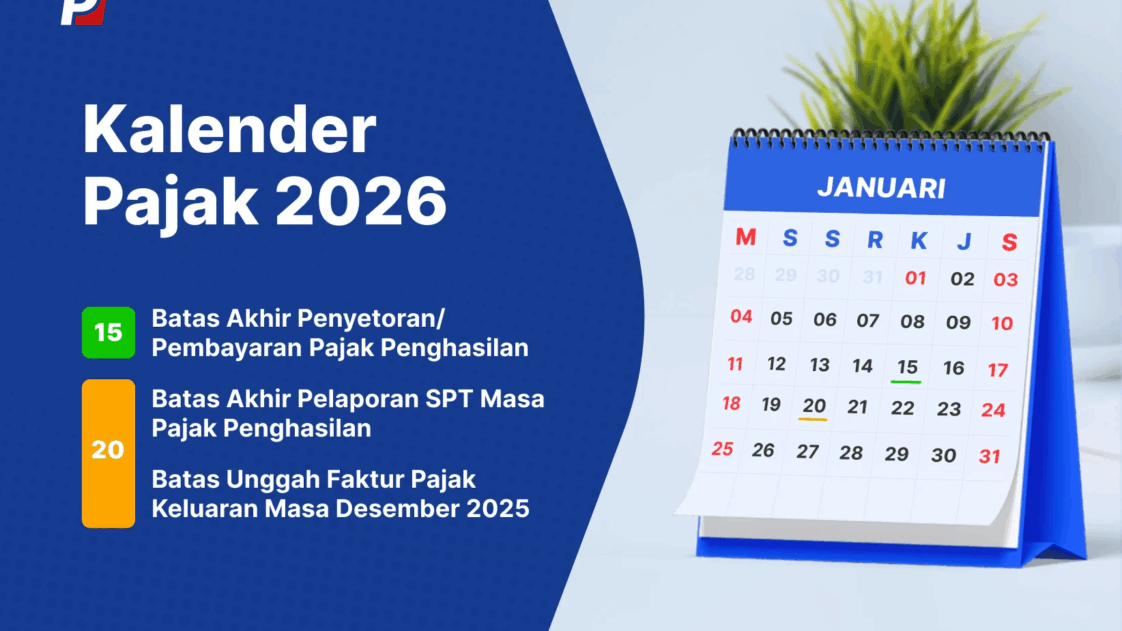 Kalender Pajak 2026

15 Batas Akhir Penyetoran/ Pembayaran Pajak Penghasilan

20 Batas Akhir Pelaporan SPT Masa Pajak Penghasilan

Batas Unggah Faktur Pajak Keluaran Masa Desember 2025

JANUARI

| M | S | S | R | K | J | S |
|---|---|---|---|---|---|---|
| 28 | 29 | 30 | 31 | 01 | 02 | 03 |
| 04 | 05 | 06 | 07 | 08 | 09 | 10 |
| 11 | 12 | 13 | 14 | 15 | 16 | 17 |
| 18 | 19 | 20 | 21 | 22 | 23 | 24 |
| 25 | 26 | 27 | 28 | 29 | 30 | 31 |